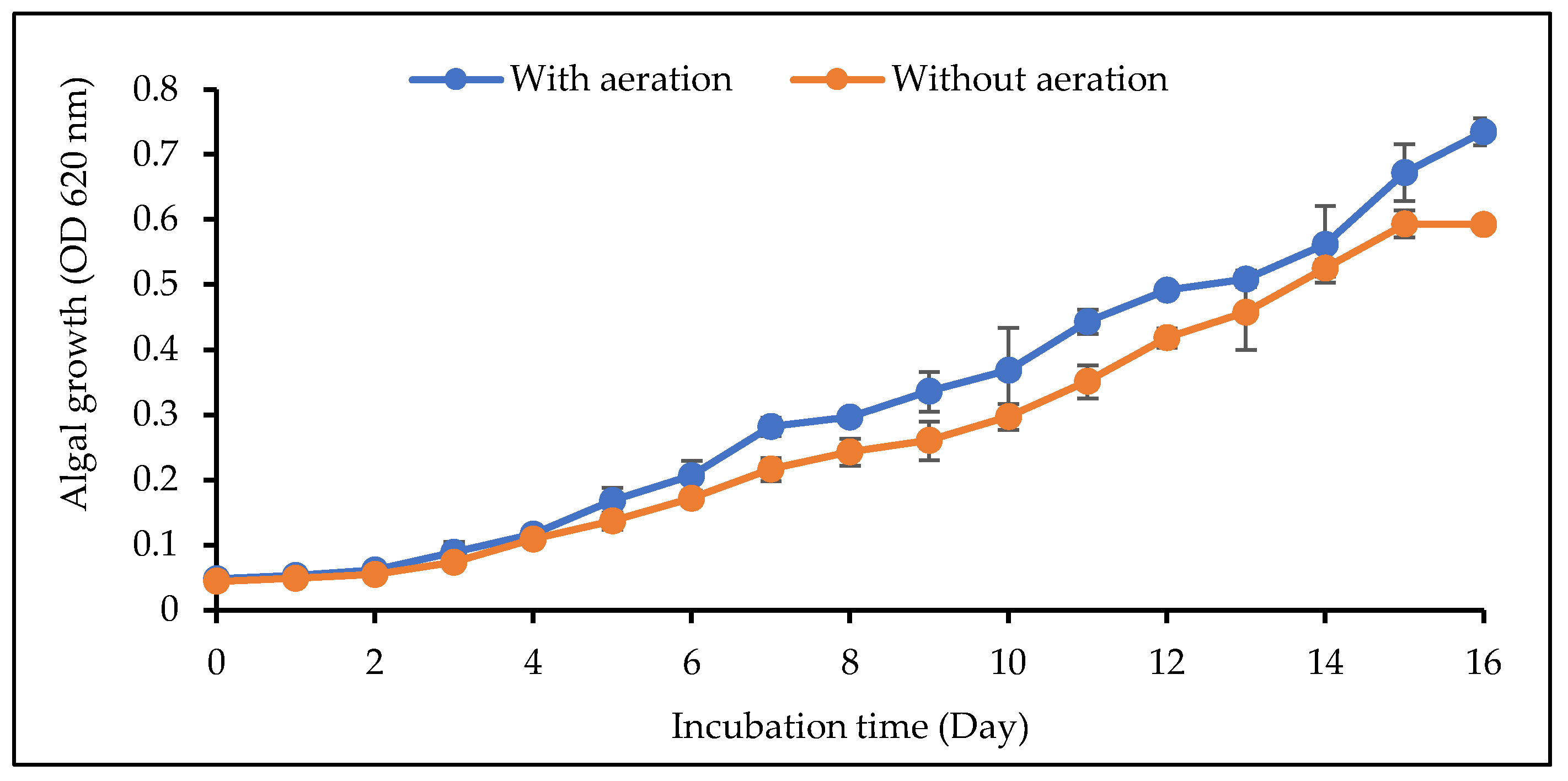 With aeration
Without aeration

Algal growth (OD 620 nm)

0.8
0.7
0.6
0.5
0.4
0.3
0.2
0.1
0

0
2
4
6
8
10
12
14
16

Incubation time (Day)